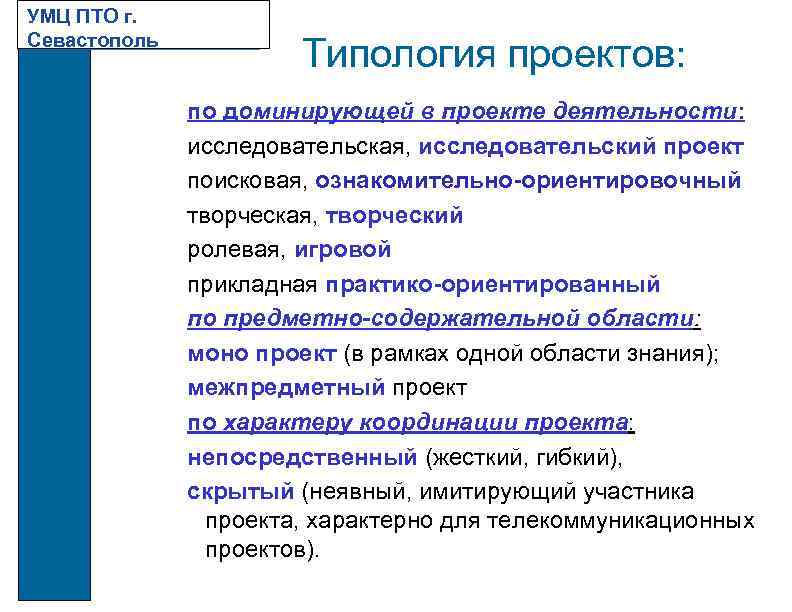 УМЦ ПТО г. Севастополь

Типология проектов:

по доминирующей в проекте деятельности:
исследовательская, исследовательский проект
поисковая, ознакомительно-ориентировочный
творческая, творческий
ролевая, игровой
прикладная практико-ориентированный
по предметно-содержательной области:
моно проект (в рамках одной области знания);
межпредметный проект
по характеру координации проекта:
непосредственный (жесткий, гибкий),
скрытый (неявный, имитирующий участника проекта, характерно для телекоммуникационных проектов).